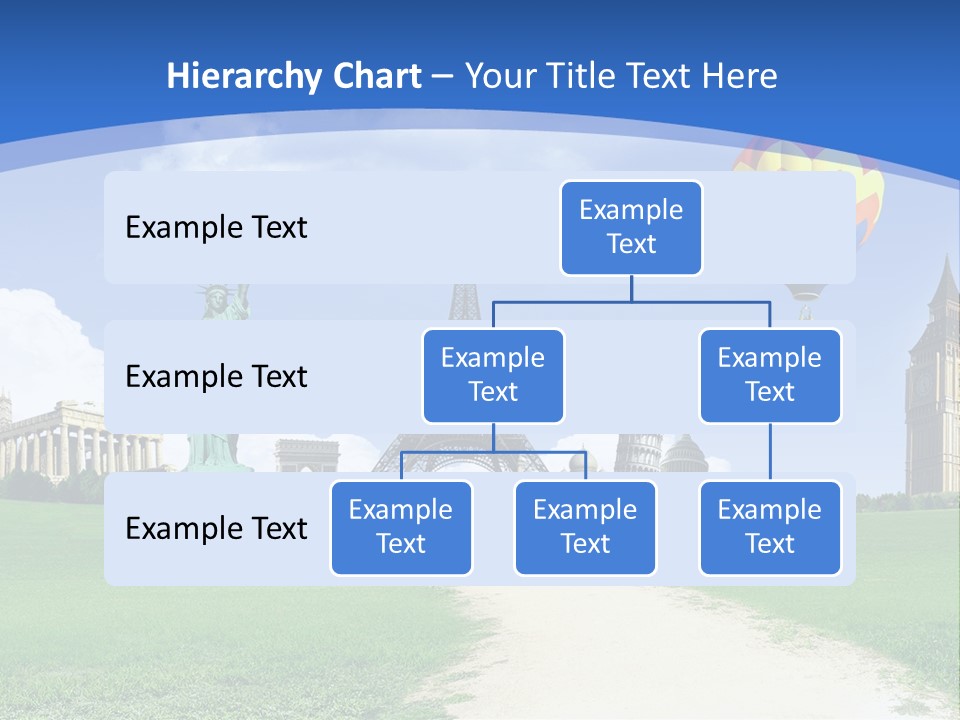 Hierarchy Chart – Your Title Text Here

Example Text

Example Text

Example Text

Example Text

Example Text

Example Text

Example Text

Example Text

Example Text